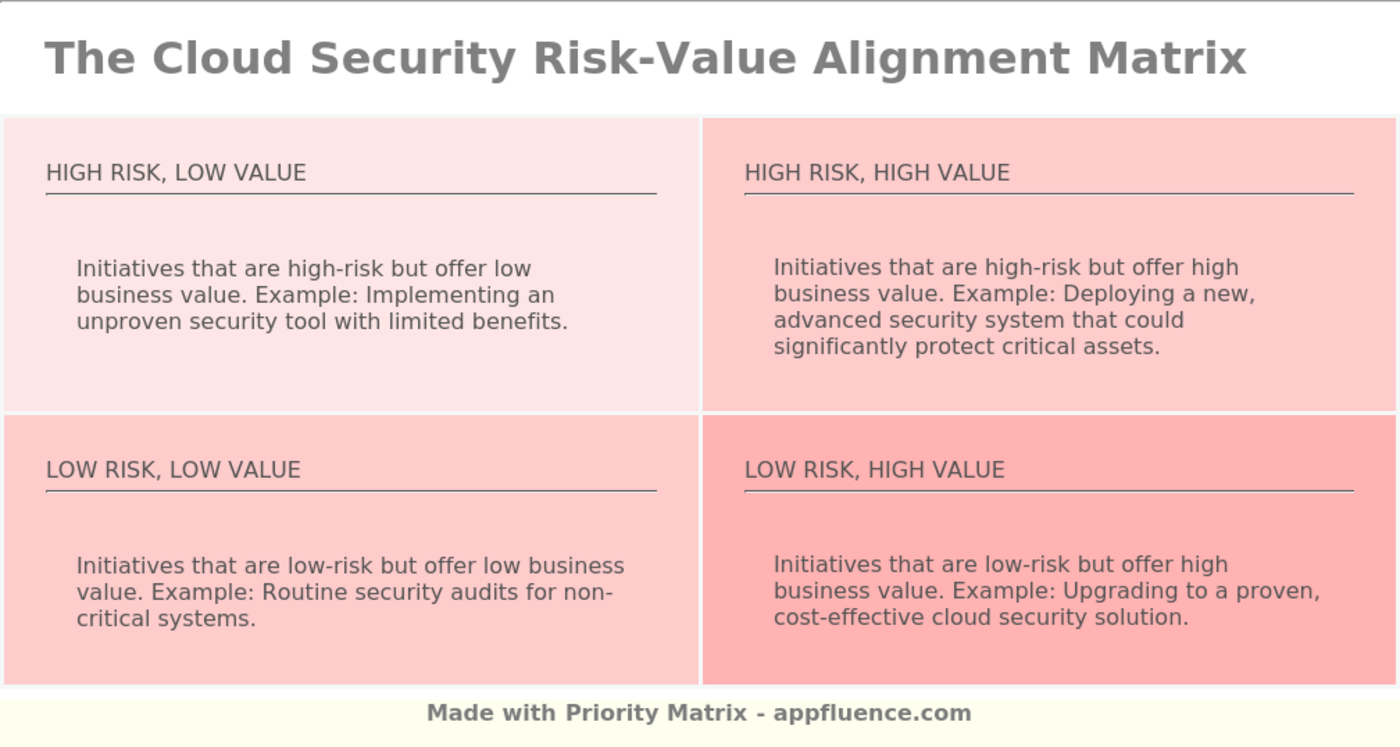 The Cloud Security Risk-Value Alignment Matrix

HIGH RISK, LOW VALUE

Initiatives that are high-risk but offer low business value. Example: Implementing an unproven security tool with limited benefits.

HIGH RISK, HIGH VALUE

Initiatives that are high-risk but offer high business value. Example: Deploying a new, advanced security system that could significantly protect critical assets.

LOW RISK, LOW VALUE

Initiatives that are low-risk but offer low business value. Example: Routine security audits for non-critical systems.

LOW RISK, HIGH VALUE

Initiatives that are low-risk but offer high business value. Example: Upgrading to a proven, cost-effective cloud security solution.

Made with Priority Matrix - appfluence.com